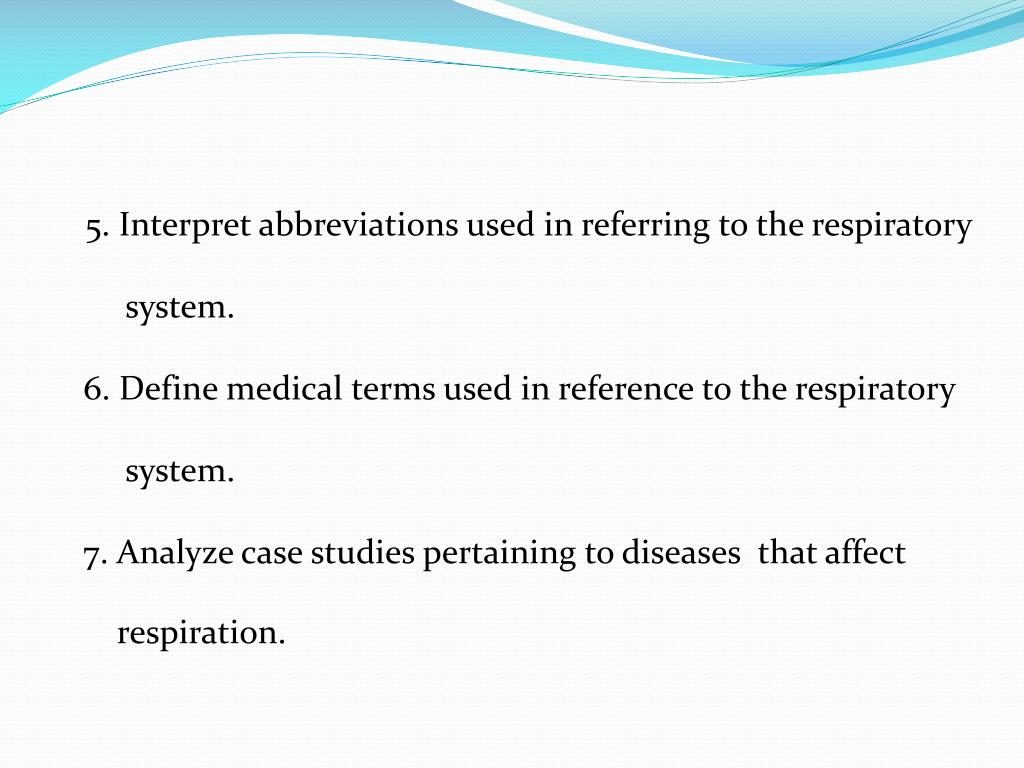 5. Interpret abbreviations used in referring to the respiratory system.

6. Define medical terms used in reference to the respiratory system.

7. Analyze case studies pertaining to diseases  that affect respiration.